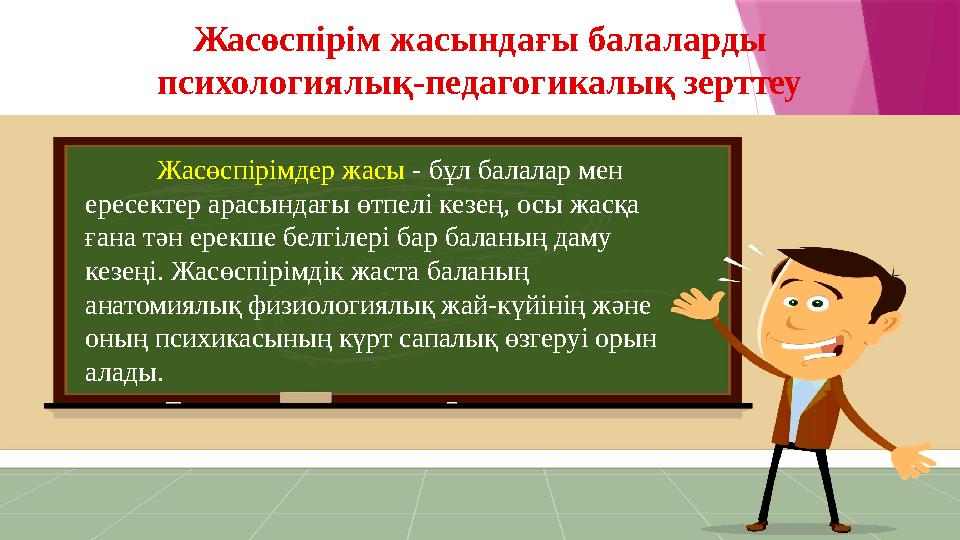 Жасөспірім жасындағы балаларды психологиялық-педагогикалық зерттеу

Жасөспірімдер жасы - бұл балалар мен ересектер арасындағы өтпелі кезең, осы жасқа ғана тән ерекше белгілері бар баланың даму кезеңі. Жасөспірімдік жаста баланың анатомиялық физиологиялық жай-күйінің және оның психикасының күрт сапалық өзгеруі орын алады.